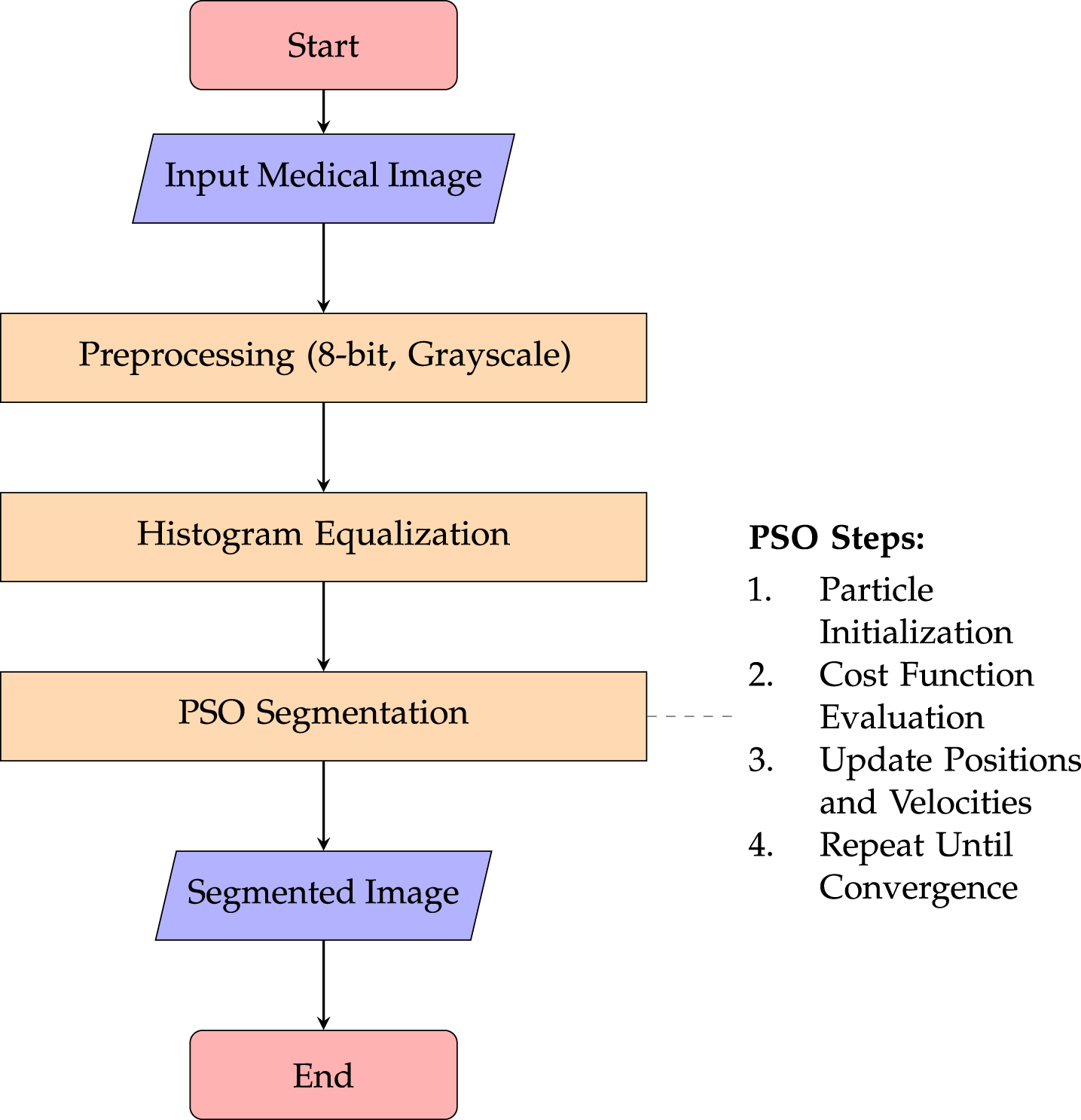 Start

Input Medical Image

Preprocessing (8-bit, Grayscale)

Histogram Equalization

PSO Segmentation

Segmented Image

End

**PSO Steps:**

1. Particle Initialization
2. Cost Function Evaluation
3. Update Positions and Velocities
4. Repeat Until Convergence